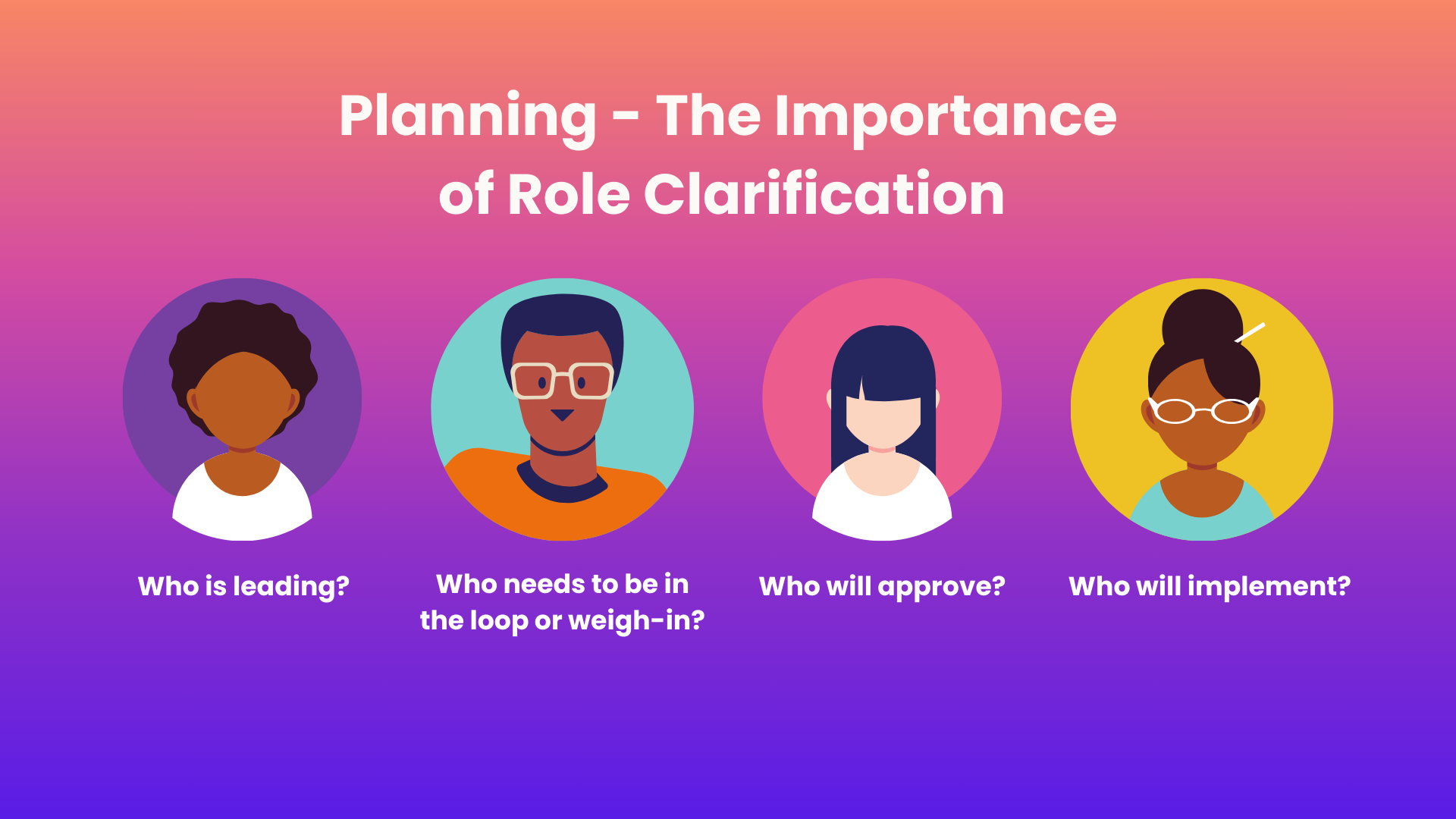 Planning - The Importance of Role Clarification

Who is leading?

Who needs to be in the loop or weigh-in?

Who will approve?

Who will implement?